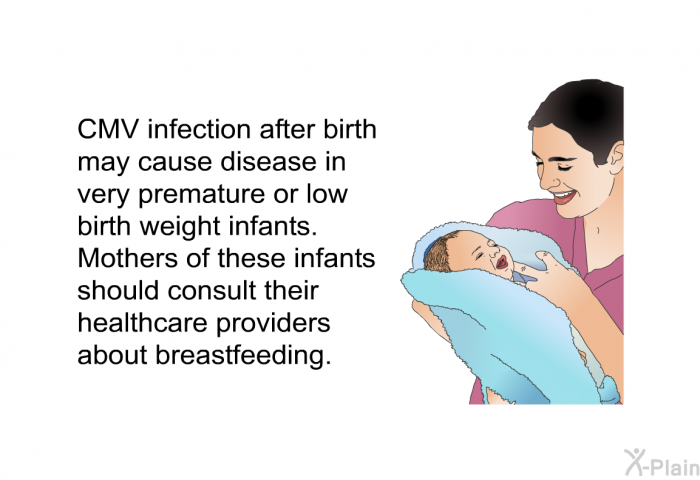 CMV infection after birth may cause disease in very premature or low birth weight infants. Mothers of these infants should consult their healthcare providers about breastfeeding.

X-Plain